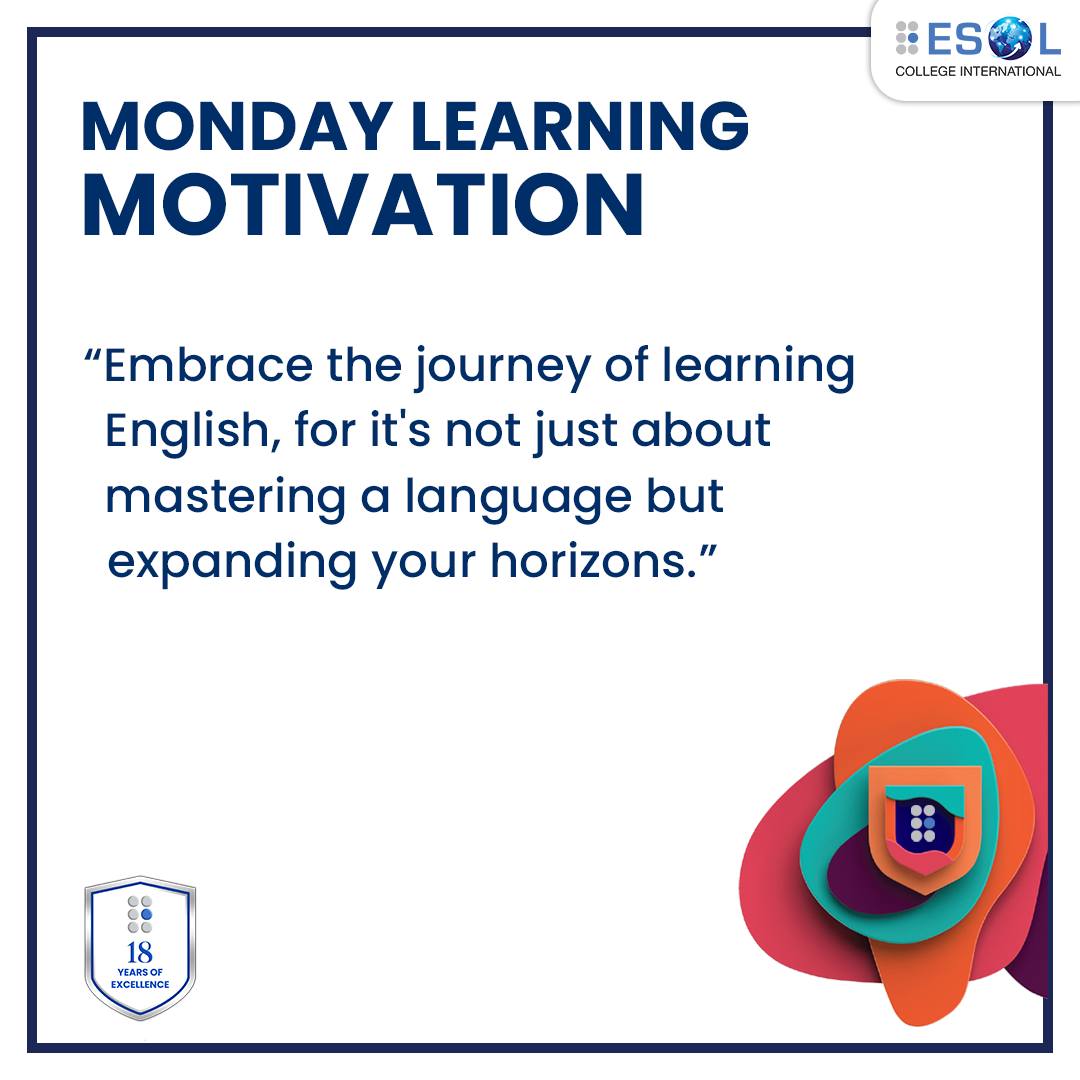 ESOL
COLLEGE INTERNATIONAL

MONDAY LEARNING
MOTIVATION

“Embrace the journey of learning English, for it's not just about mastering a language but expanding your horizons.”

18
YEARS OF
EXCELLENCE